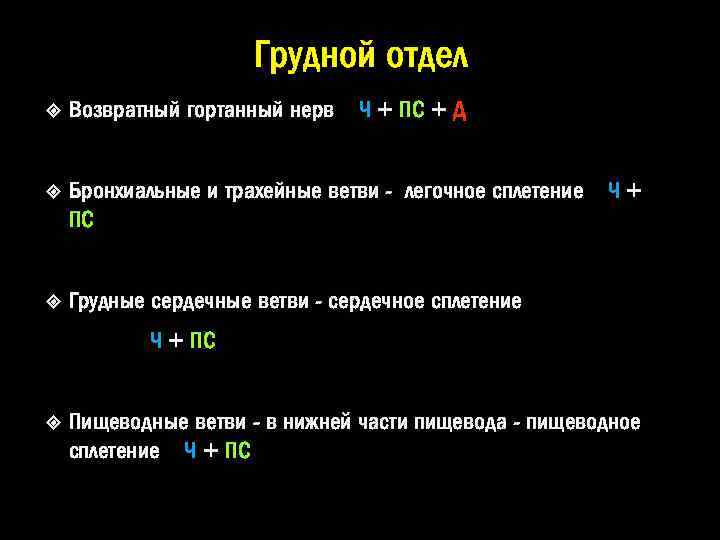 Грудной отдел

❖ Возвратный гортанный нерв Ч + ПС + Д

❖ Бронхиальные и трахейные ветви - легочное сплетение Ч + ПС

❖ Грудные сердечные ветви - сердечное сплетение

Ч + ПС

❖ Пищеводные ветви - в нижней части пищевода - пищеводное сплетение Ч + ПС